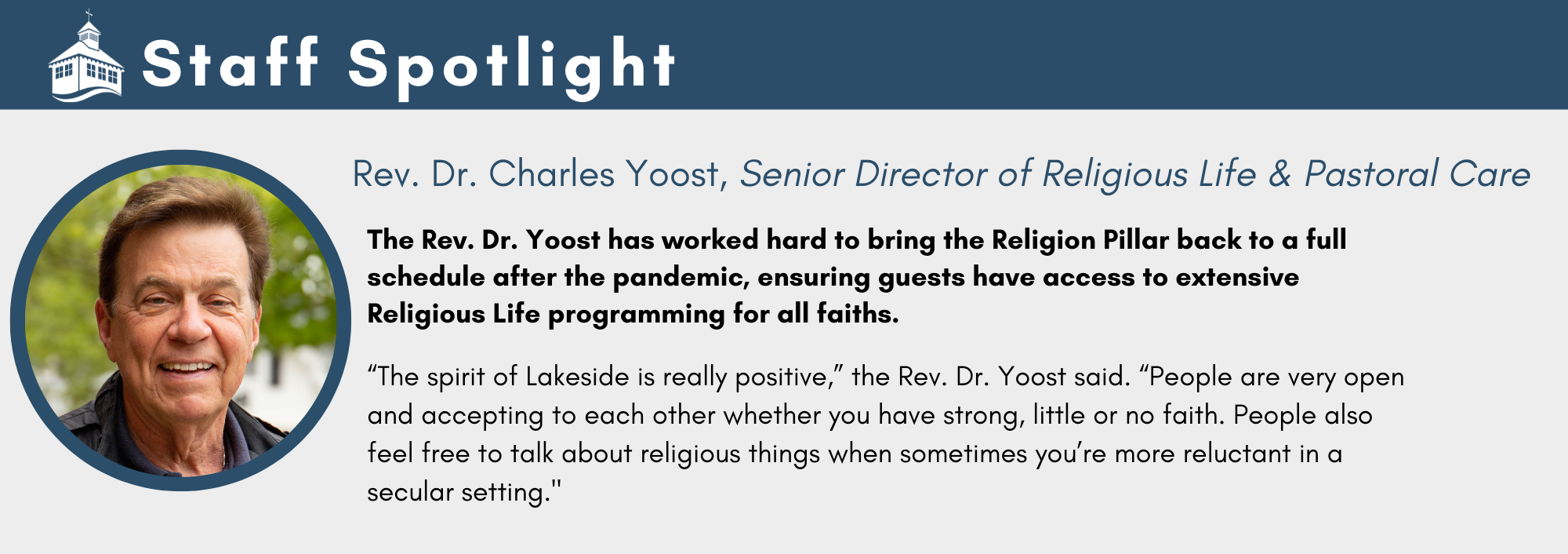 Staff Spotlight

Rev. Dr. Charles Yoost, Senior Director of Religious Life & Pastoral Care

The Rev. Dr. Yoost has worked hard to bring the Religion Pillar back to a full schedule after the pandemic, ensuring guests have access to extensive Religious Life programming for all faiths.

"The spirit of Lakeside is really positive," the Rev. Dr. Yoost said. "People are very open and accepting to each other whether you have strong, little or no faith. People also feel free to talk about religious things when sometimes you're more reluctant in a secular setting."